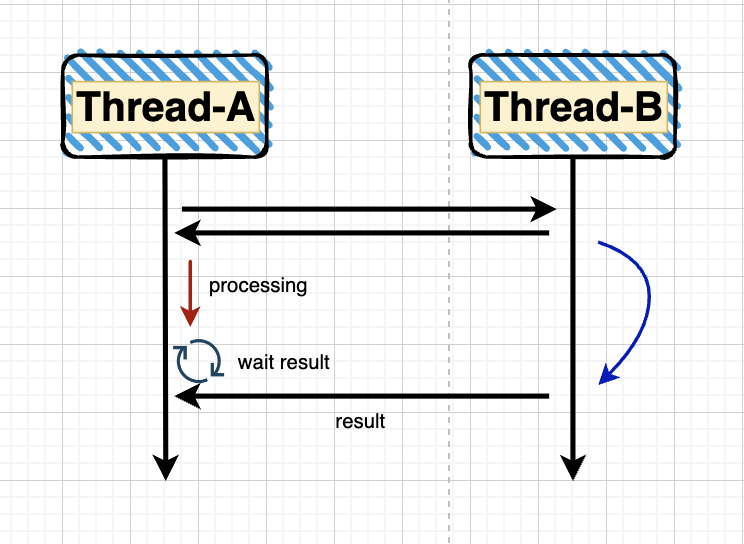 Thread-A

Thread-B

processing

wait result

result